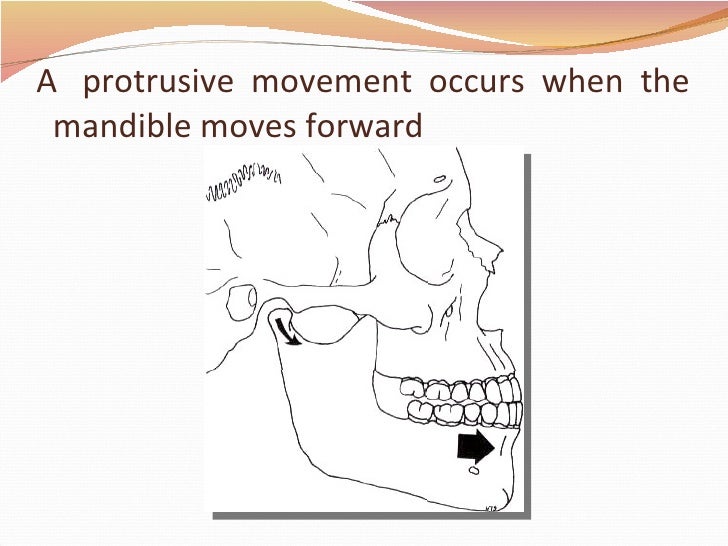 A protrusive movement occurs when the mandible moves forward